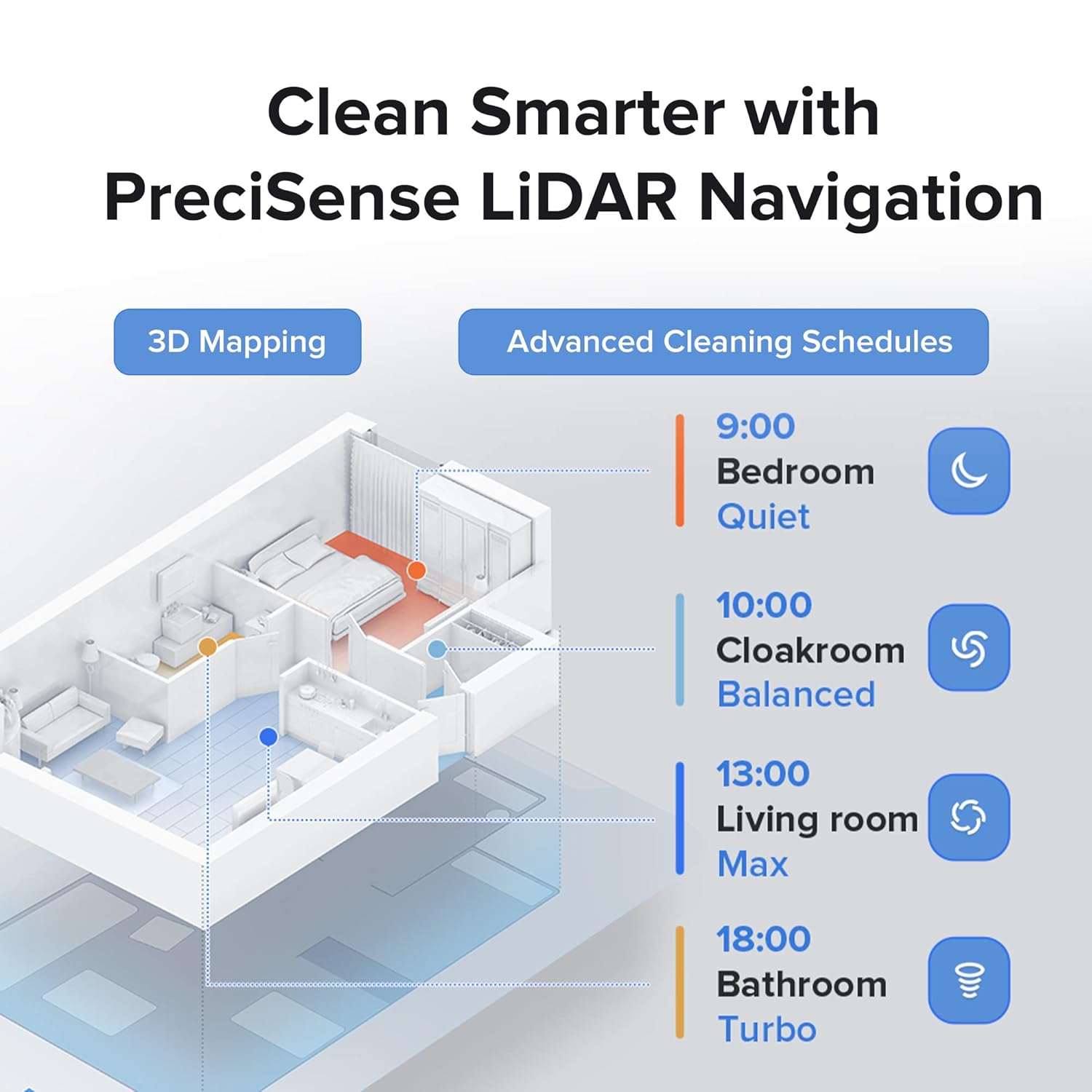 Clean Smarter with
PreciSense LiDAR Navigation

3D Mapping

Advanced Cleaning Schedules

9:00
Bedroom
Quiet

10:00
Cloakroom
Balanced

13:00
Living room
Max

18:00
Bathroom
Turbo